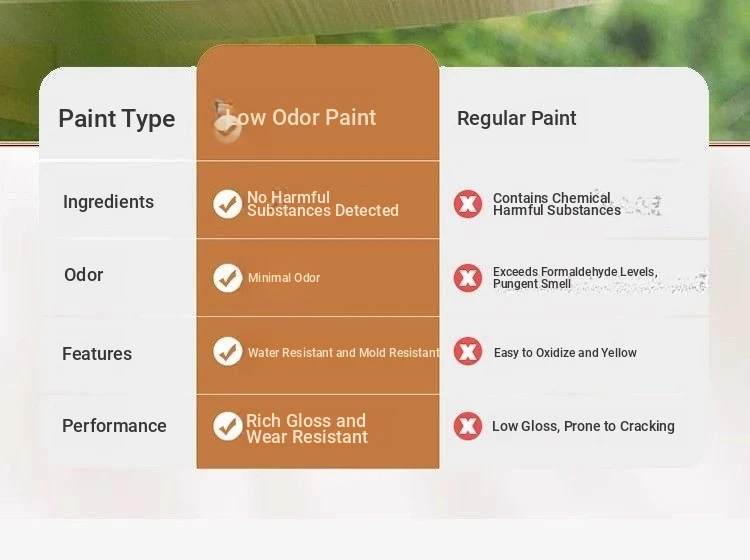 | Paint Type | Low Odor Paint | Regular Paint |
|---|---|---|
| Ingredients | No Harmful Substances Detected | Contains Chemical Harmful Substances |
| Odor | Minimal Odor | Exceeds Formaldehyde Levels, Pungent Smell |
| Features | Water Resistant and Mold Resistant | Easy to Oxidize and Yellow |
| Performance | Rich Gloss and Wear Resistant | Low Gloss, Prone to Cracking |